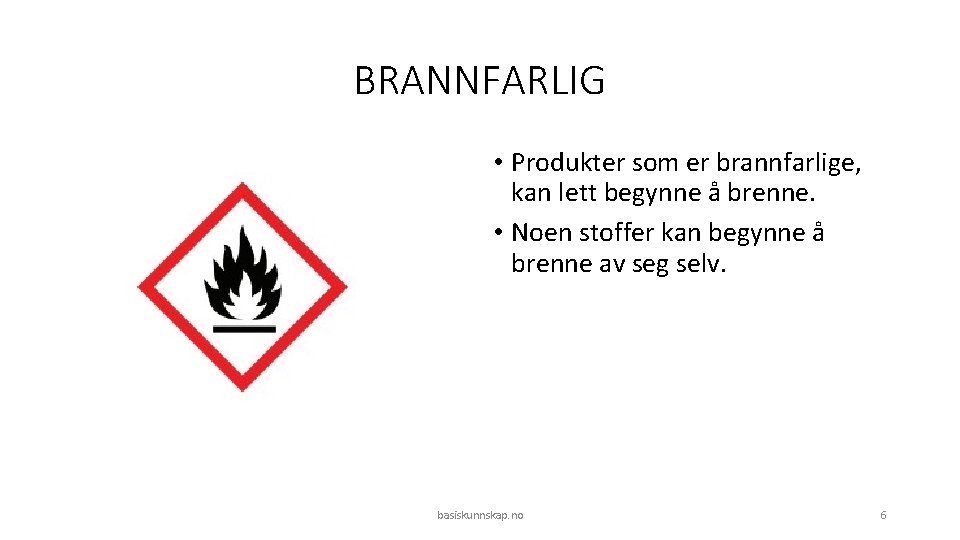 BRANNFARLIG

• Produkter som er brannfarlige, kan lett begynne å brenne.
• Noen stoffer kan begynne å brenne av seg selv.

basiskunnskap.no

6